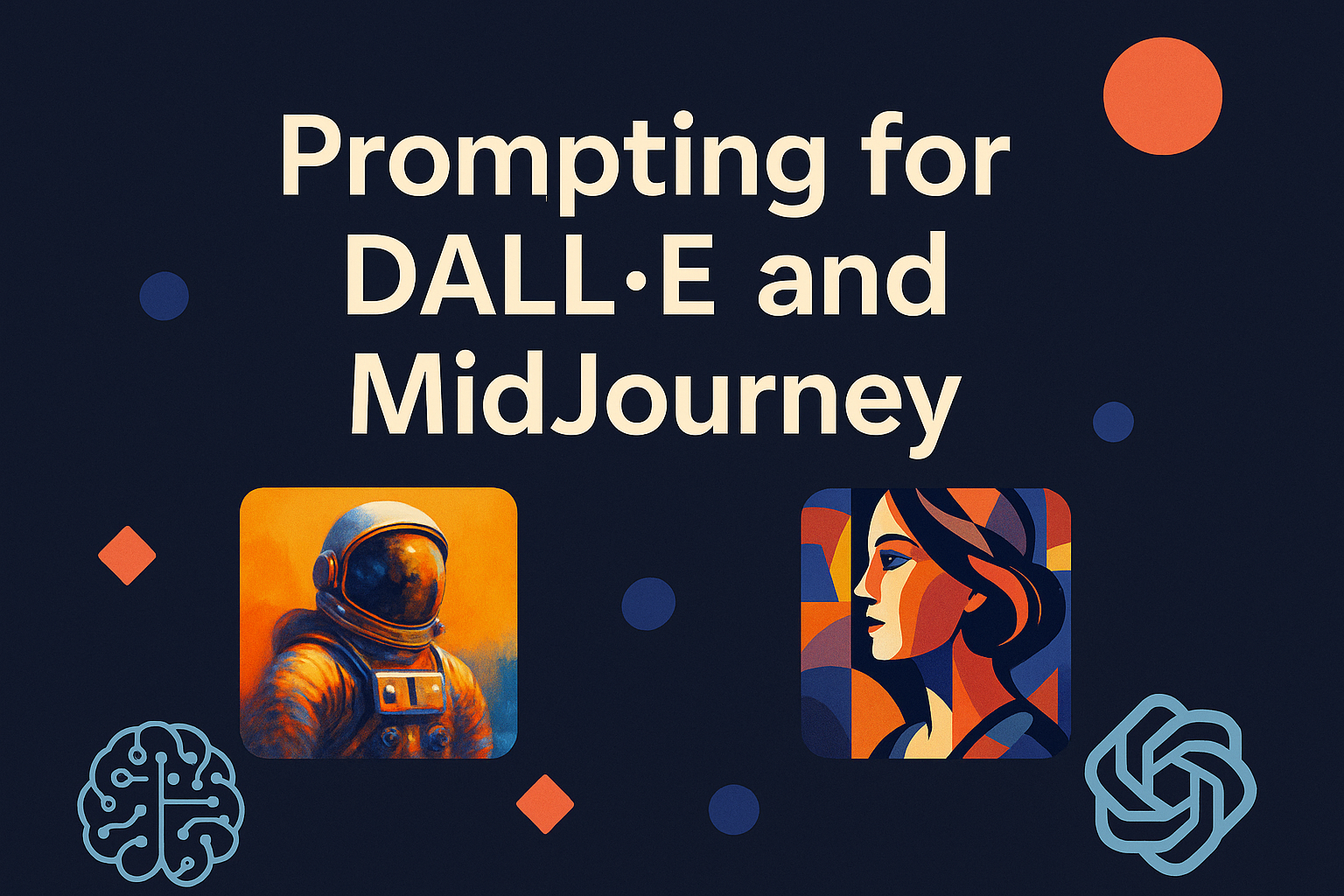 Prompting for DALL·E and MidJourney